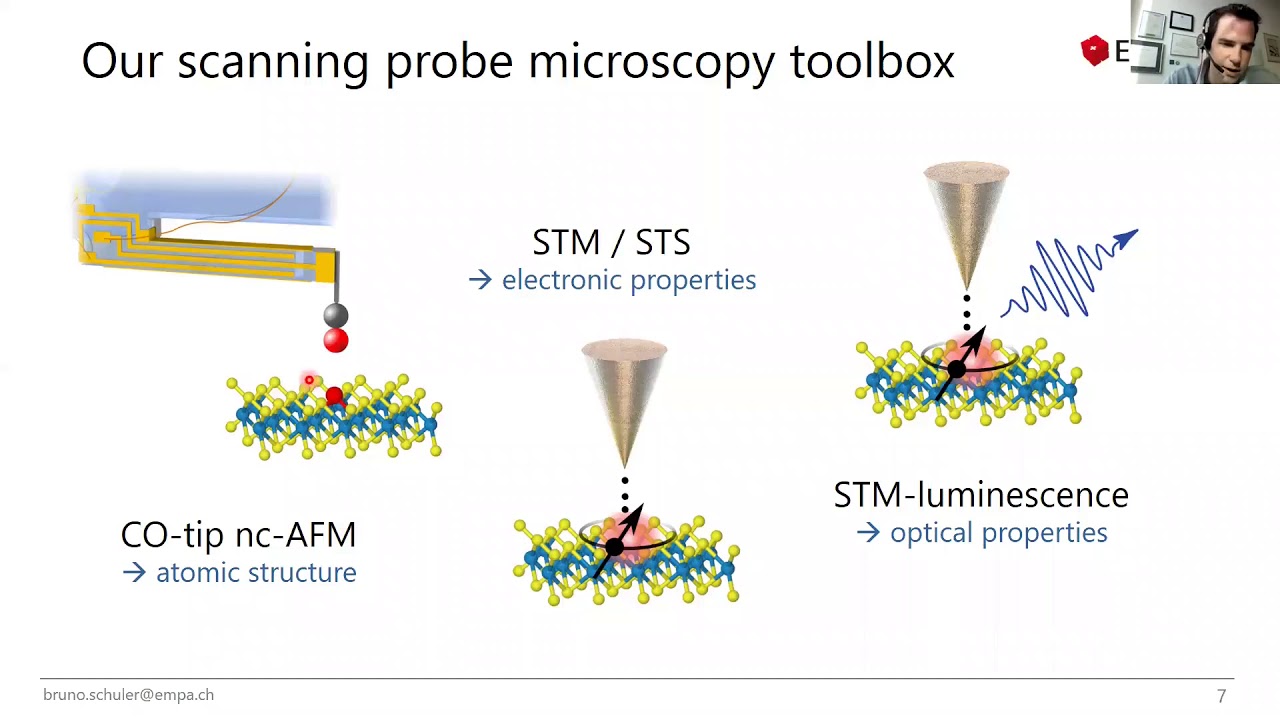 Our scanning probe microscopy toolbox

E

STM / STS
→ electronic properties

CO-tip nc-AFM
→ atomic structure

STM-luminescence
→ optical properties

bruno.schuler@empa.ch

7